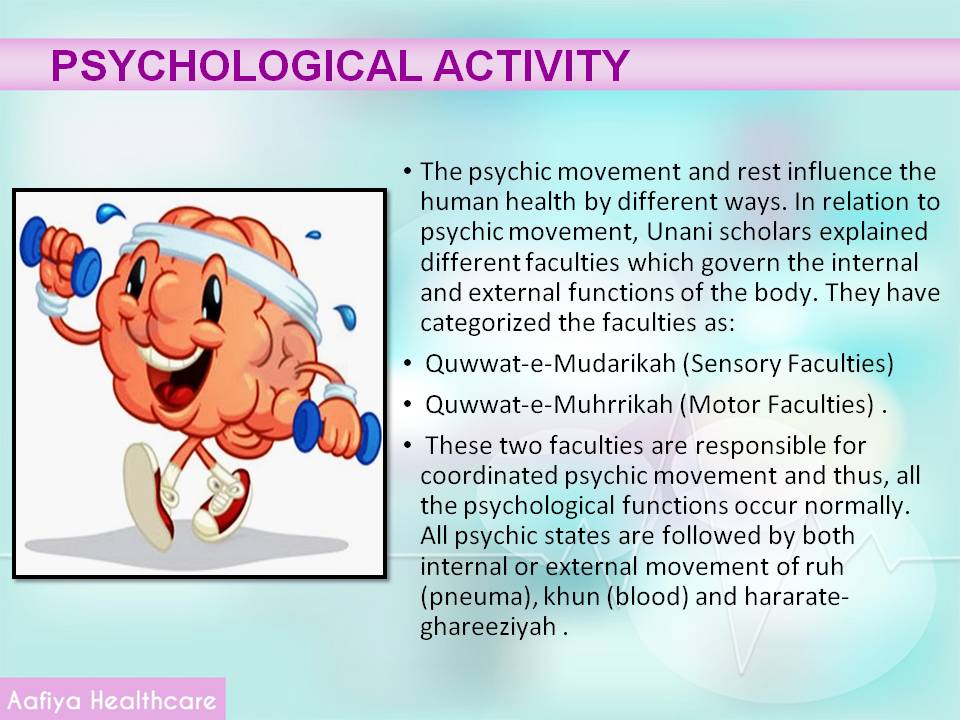 PSYCHOLOGICAL ACTIVITY

• The psychic movement and rest influence the human health by different ways. In relation to psychic movement, Unani scholars explained different faculties which govern the internal and external functions of the body. They have categorized the faculties as:

• Quwwat-e-Mudarikah (Sensory Faculties)

• Quwwat-e-Muhrrikah (Motor Faculties) .

• These two faculties are responsible for coordinated psychic movement and thus, all the psychological functions occur normally. All psychic states are followed by both internal or external movement of ruh (pneuma), khun (blood) and hararate-ghareeziyah .

Aafiya Healthcare